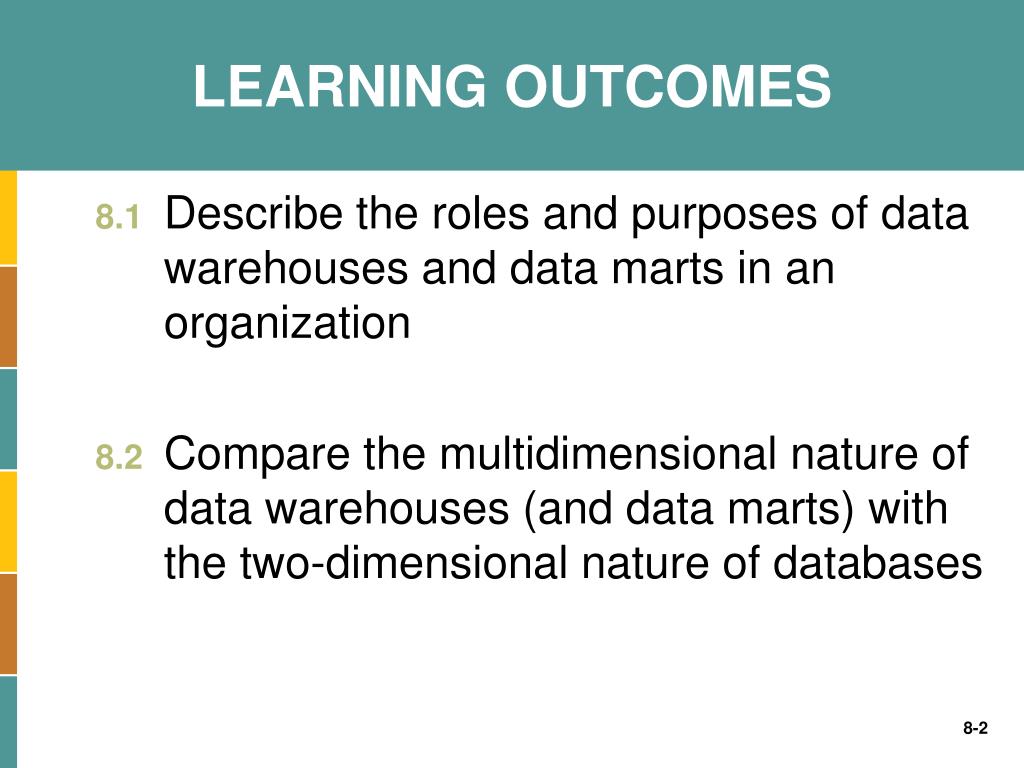 LEARNING OUTCOMES

8.1 Describe the roles and purposes of data warehouses and data marts in an organization

8.2 Compare the multidimensional nature of data warehouses (and data marts) with the two-dimensional nature of databases

8-2